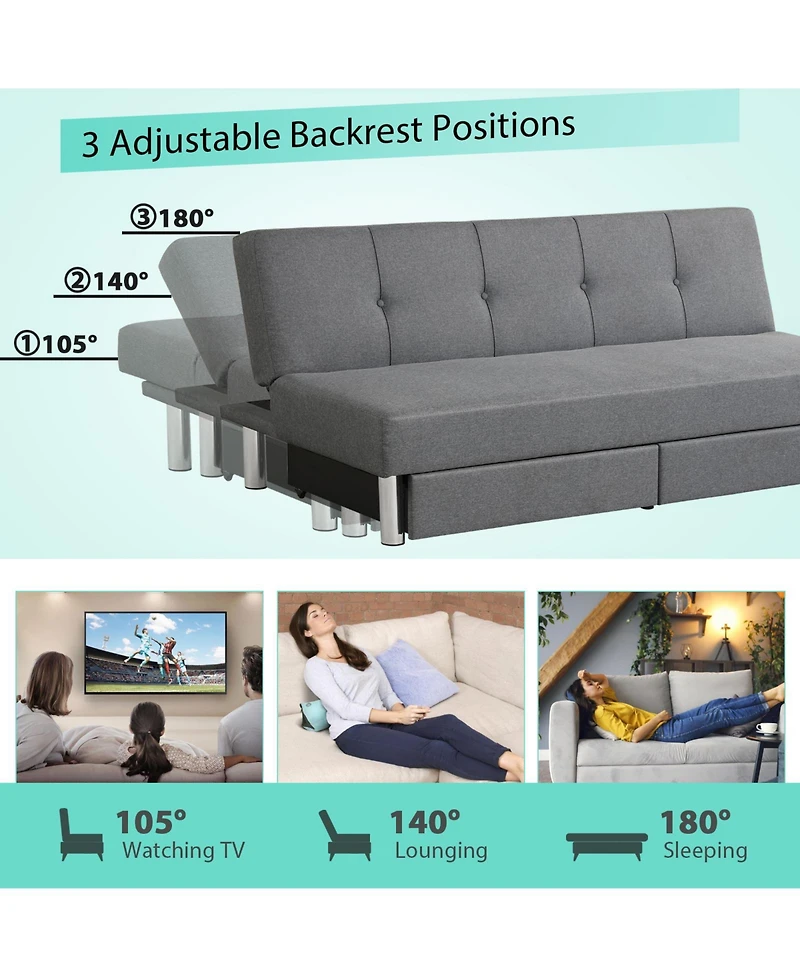 3 Adjustable Backrest Positions

③180°

②140°

①105°

105°
Watching TV

140°
Lounging

180°
Sleeping